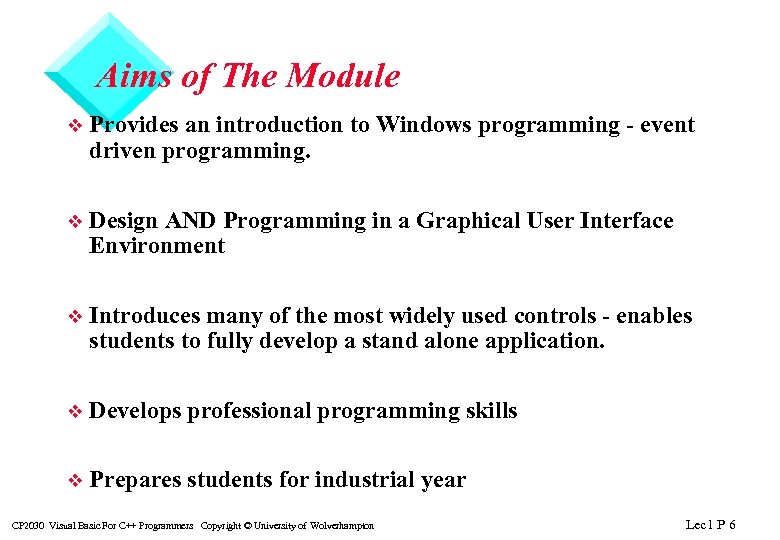 Aims of The Module

❖ Provides an introduction to Windows programming - event driven programming.

❖ Design AND Programming in a Graphical User Interface Environment

❖ Introduces many of the most widely used controls - enables students to fully develop a stand alone application.

❖ Develops professional programming skills

❖ Prepares students for industrial year

CP2030 Visual Basic For C++ Programmers Copyright © University of Wolverhampton

Lec1 P 6